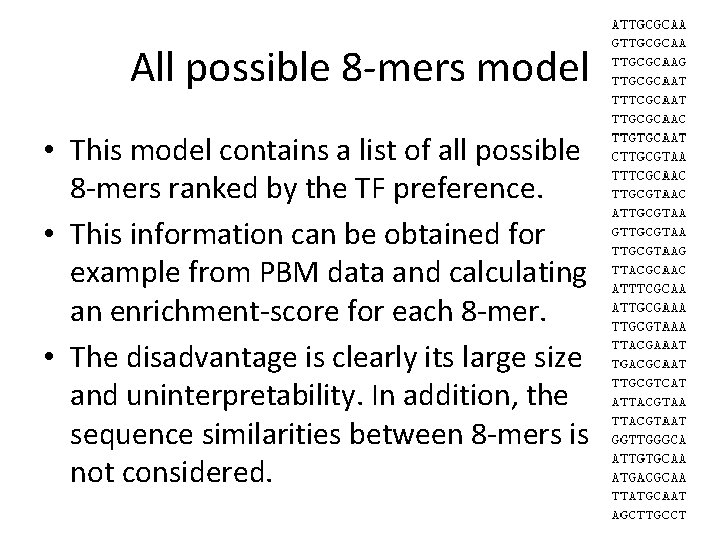 All possible 8-mers model

• This model contains a list of all possible 8-mers ranked by the TF preference.
• This information can be obtained for example from PBM data and calculating an enrichment-score for each 8-mer.
• The disadvantage is clearly its large size and uninterpretability. In addition, the sequence similarities between 8-mers is not considered.

ATTGCGCAA
GTTGCGCAA
TTGCGCAAG
TTGCGCAAT
TTTCGCAAT
TTGCGCAAC
TTGTGCAAT
CTTGCGTAA
TTTCGCAAC
TTGCGTAAC
ATTGCGTAA
GTTGCGTAA
TTGCGTAAG
TTACGCAAC
ATTTCGCAA
ATTGCGAAA
TTGCGTAAA
TTACGAAAT
TGACGCAAT
TTGCGTCAT
ATTACGTAA
TTACGTAAT
GGTTGGGCA
ATTGTGCAA
ATGACGCAA
TTATGCAAT
AGCTTGCCT